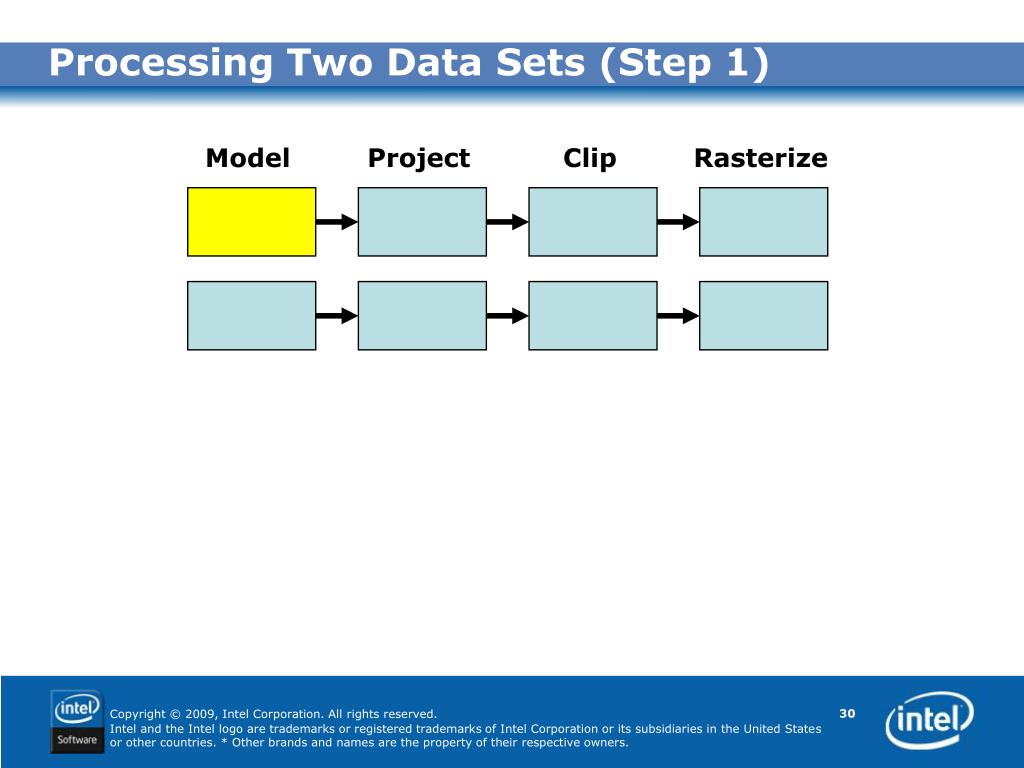 Processing Two Data Sets (Step 1)

Model Project Clip Rasterize

intel Software

Copyright © 2009, Intel Corporation. All rights reserved.

Intel and the Intel logo are trademarks or registered trademarks of Intel Corporation or its subsidiaries in the United States or other countries. * Other brands and names are the property of their respective owners.

30

intel